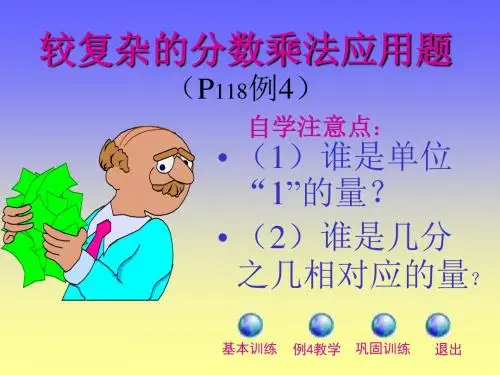 较复杂的分数乘法应用题

（P118例4）

自学注意点：

• （1）谁是单位“1”的量？

• （2）谁是几分之几相对应的量？

基本训练　例4教学　巩固训练　退出